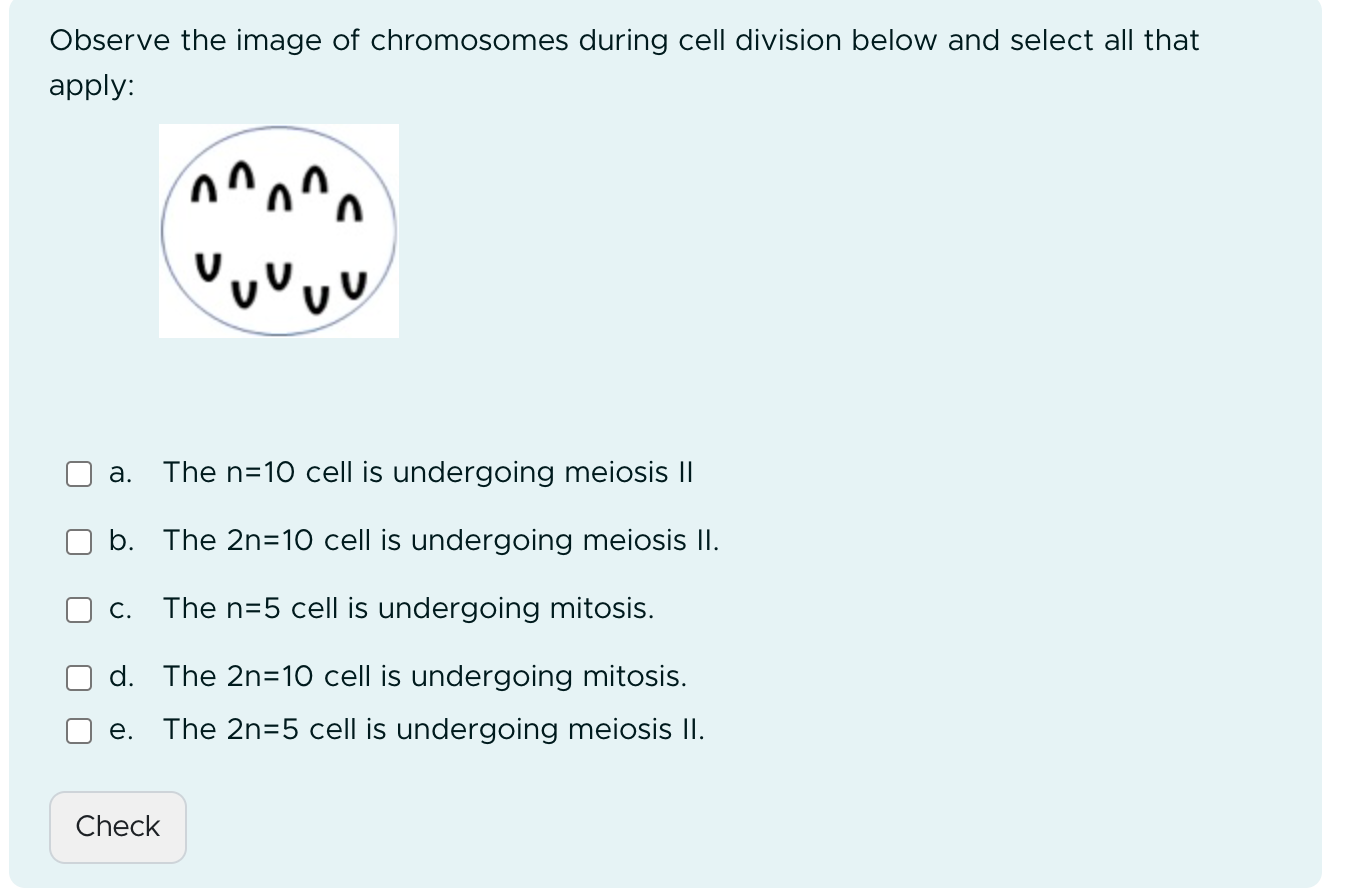 Observe the image of chromosomes during cell division below and select all that apply:

a. The n=10 cell is undergoing meiosis II

b. The 2n=10 cell is undergoing meiosis II.

c. The n=5 cell is undergoing mitosis.

d. The 2n=10 cell is undergoing mitosis.

e. The 2n=5 cell is undergoing meiosis II.

Check